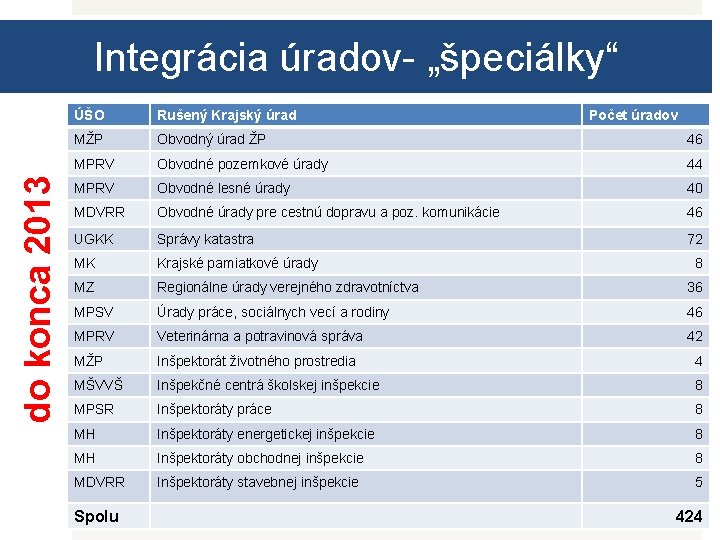 Integrácia úradov- „špeciálky“

do konca 2013

| ÚŠO | Rušený Krajský úrad | Počet úradov |
|---|---|---|
| MŽP | Obvodný úrad ŽP | 46 |
| MPRV | Obvodné pozemkové úrady | 44 |
| MPRV | Obvodné lesné úrady | 40 |
| MDVRR | Obvodné úrady pre cestnú dopravu a poz. komunikácie | 46 |
| UGKK | Správy katastra | 72 |
| MK | Krajské pamiatkové úrady | 8 |
| MZ | Regionálne úrady verejného zdravotníctva | 36 |
| MPSV | Úrady práce, sociálnych vecí a rodiny | 46 |
| MPRV | Veterinárna a potravinová správa | 42 |
| MŽP | Inšpektorát životného prostredia | 4 |
| MŠVVŠ | Inšpekčné centrá školskej inšpekcie | 8 |
| MPSR | Inšpektoráty práce | 8 |
| MH | Inšpektoráty energetickej inšpekcie | 8 |
| MH | Inšpektoráty obchodnej inšpekcie | 8 |
| MDVRR | Inšpektoráty stavebnej inšpekcie | 5 |
| Spolu | | 424 |